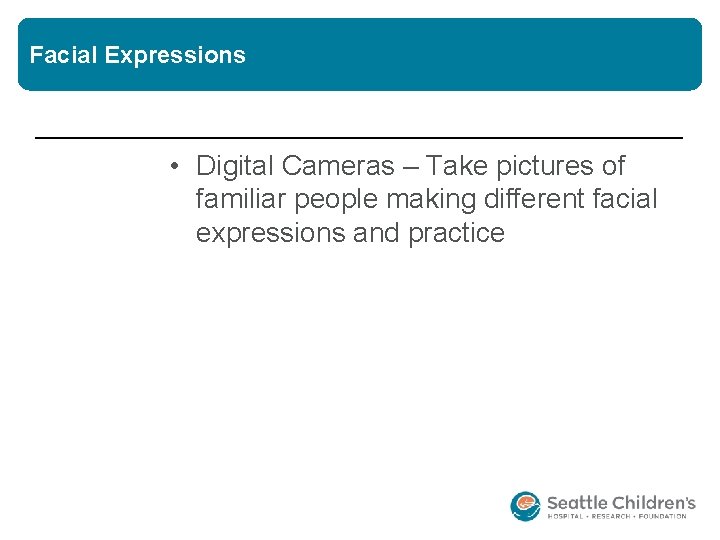 Facial Expressions

• Digital Cameras – Take pictures of familiar people making different facial expressions and practice

Seattle Children's
HOSPITAL • RESEARCH • FOUNDATION